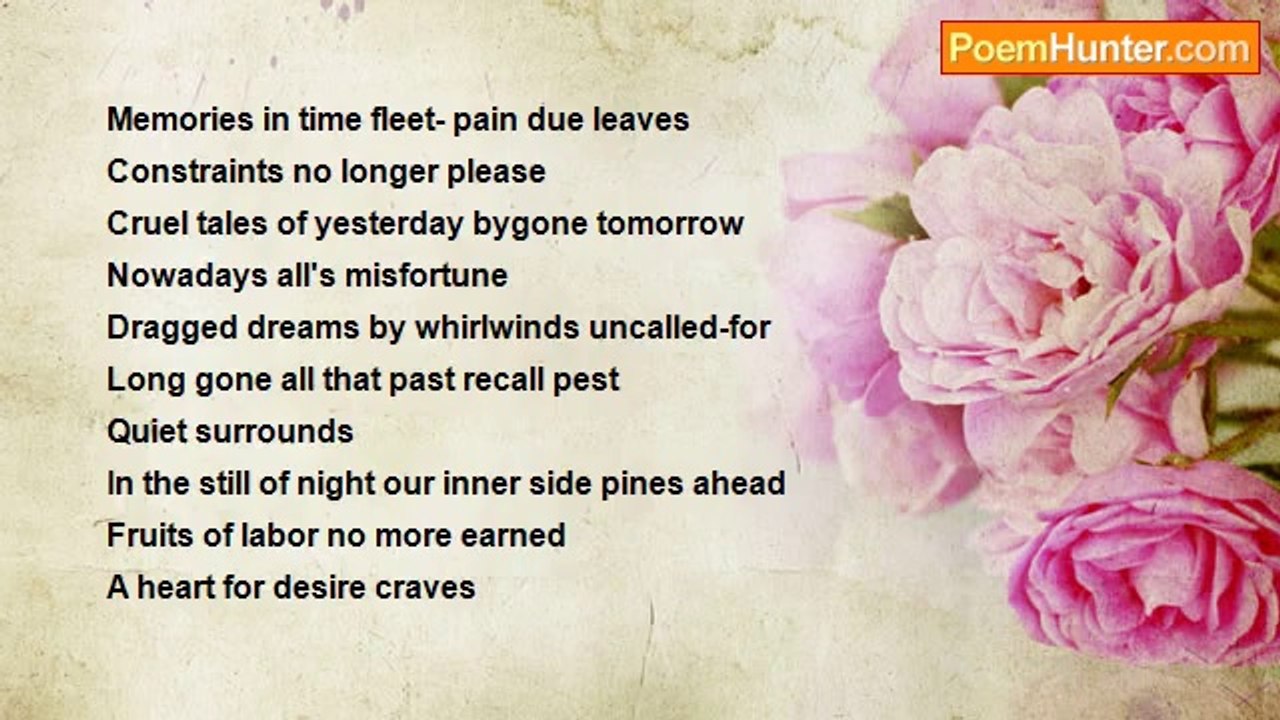 PoemHunter.com

Memories in time fleet- pain due leaves
Constraints no longer please
Cruel tales of yesterday bygone tomorrow
Nowadays all's misfortune
Dragged dreams by whirlwinds uncalled-for
Long gone all that past recall pest
Quiet surrounds
In the still of night our inner side pines ahead
Fruits of labor no more earned
A heart for desire craves